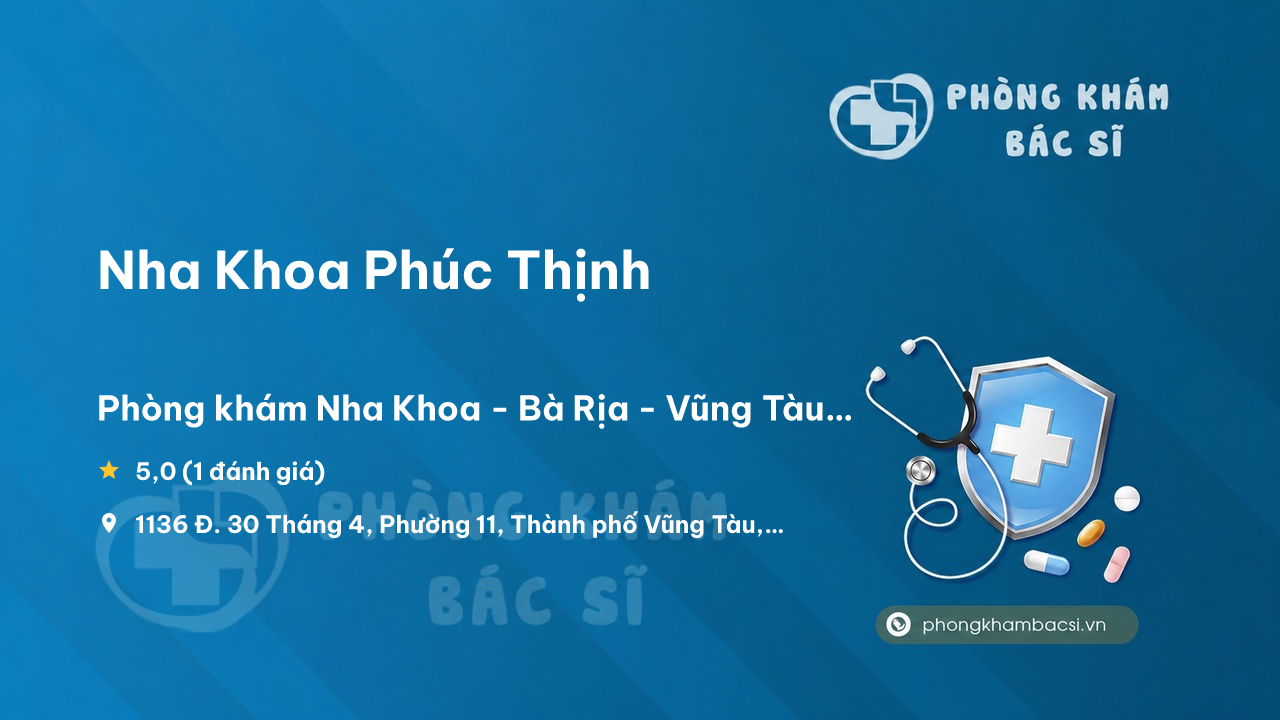 PHÒNG KHÁM BÁC SĨ

Nha Khoa Phúc Thịnh

Phòng khám Nha Khoa - Bà Rịa - Vũng Tàu...

5,0 (1 đánh giá)

1136 Đ. 30 Tháng 4, Phường 11, Thành phố Vũng Tàu,...

PHÒNG KHÁM BÁC SĨ

phongkhambacsi.vn